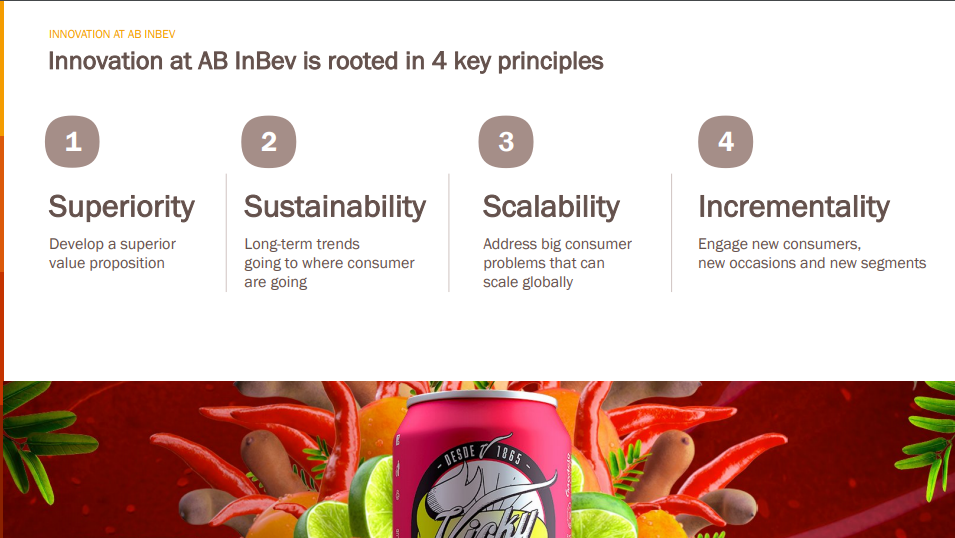 INNOVATION AT AB INBEV

Innovation at AB InBev is rooted in 4 key principles

1

Superiority

Develop a superior value proposition

2

Sustainability

Long-term trends going to where consumer are going

3

Scalability

Address big consumer problems that can scale globally

4

Incrementality

Engage new consumers, new occasions and new segments

DESDE 1865

Vicky